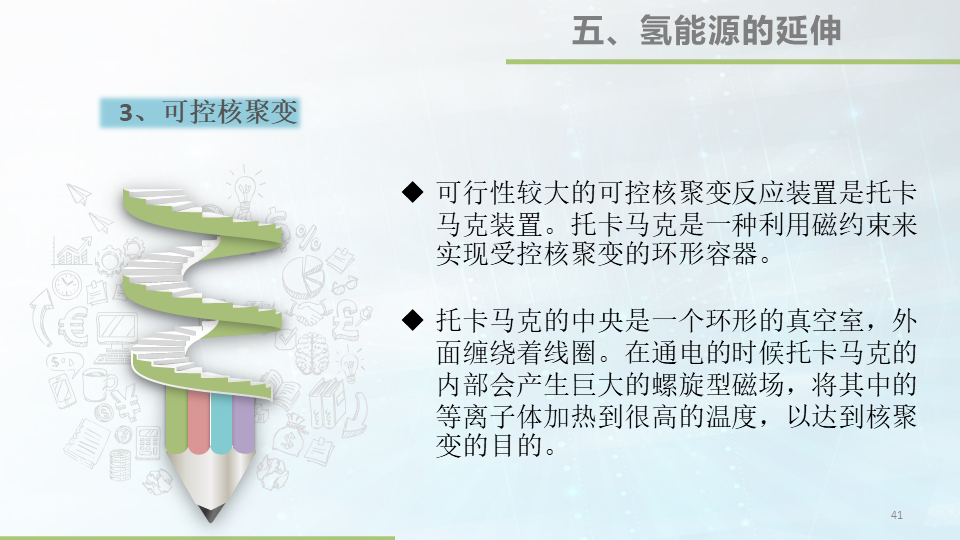 五、氢能源的延伸

3、可控核聚变

◆ 可行性较大的可控核聚变反应装置是托卡马克装置。托卡马克是一种利用磁约束来实现受控核聚变的环形容器。

◆ 托卡马克的中央是一个环形的真空室，外面缠绕着线圈。在通电的时候托卡马克的内部会产生巨大的螺旋型磁场，将其中的等离子体加热到很高的温度，以达到核聚变的目的。

41